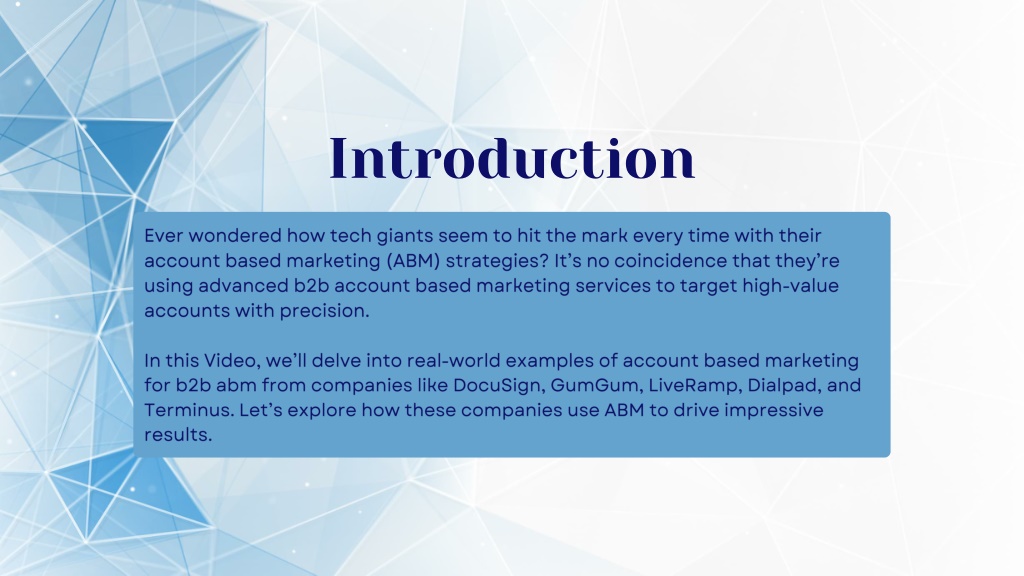 Introduction

Ever wondered how tech giants seem to hit the mark every time with their account based marketing (ABM) strategies? It's no coincidence that they're using advanced b2b account based marketing services to target high-value accounts with precision.

In this Video, we'll delve into real-world examples of account based marketing for b2b abm from companies like DocuSign, GumGum, LiveRamp, Dialpad, and Terminus. Let's explore how these companies use ABM to drive impressive results.